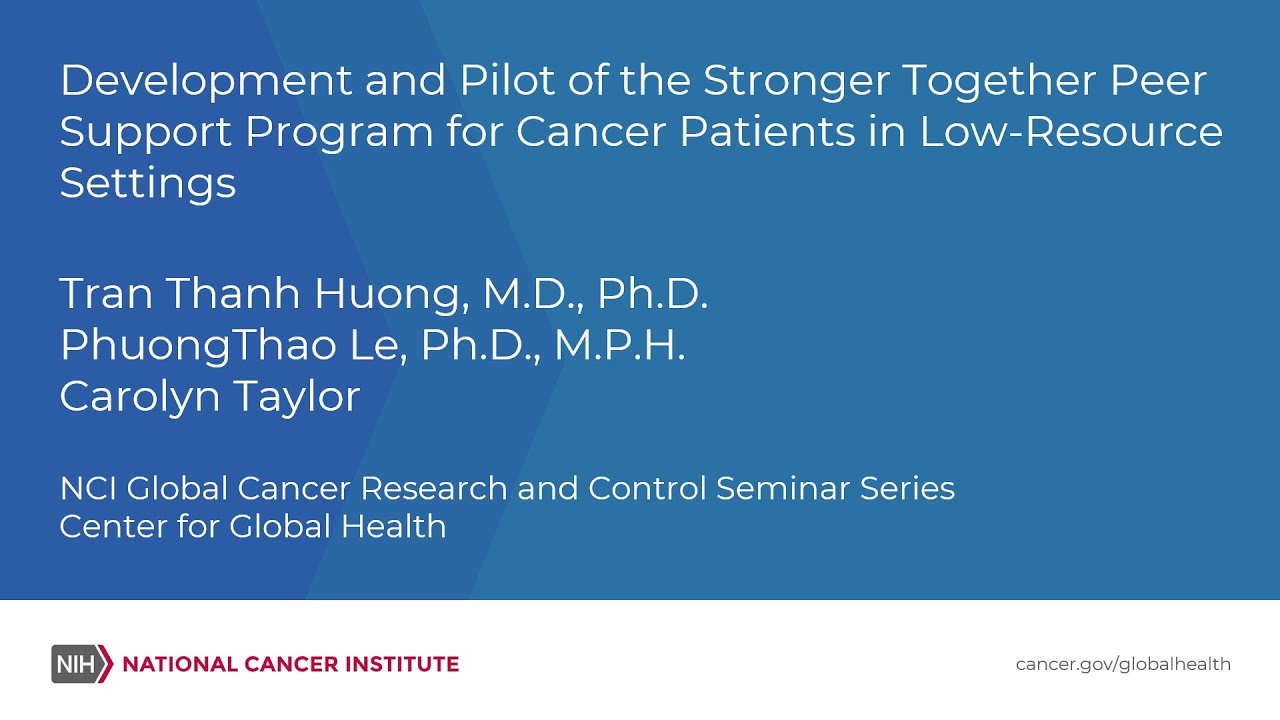 Development and Pilot of the Stronger Together Peer Support Program for Cancer Patients in Low-Resource Settings

Tran Thanh Huong, M.D., Ph.D.
PhuongThao Le, Ph.D., M.P.H.
Carolyn Taylor

NCI Global Cancer Research and Control Seminar Series
Center for Global Health

NIH NATIONAL CANCER INSTITUTE

cancer.gov/globalhealth